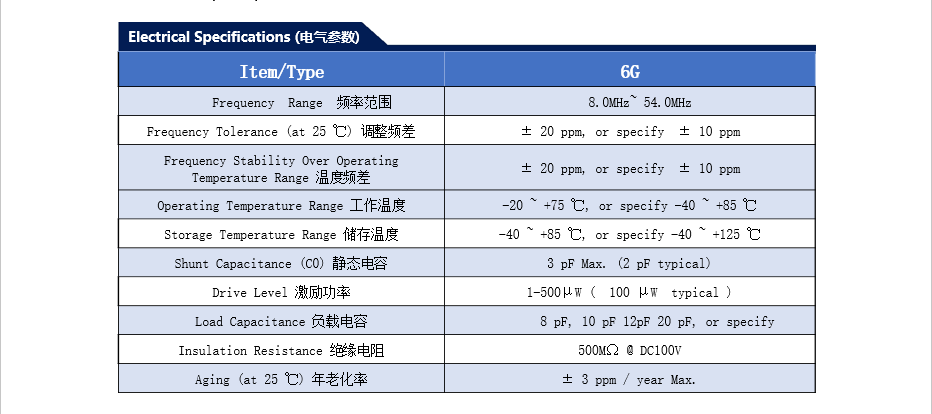 Electrical Specifications (电气参数)

| Item/Type | 6G |
|---|---|
| Frequency Range 频率范围 | 8.0MHz~ 54.0MHz |
| Frequency Tolerance (at 25 ℃) 调整频差 | ± 20 ppm, or specify ± 10 ppm |
| Frequency Stability Over Operating Temperature Range 温度频差 | ± 20 ppm, or specify ± 10 ppm |
| Operating Temperature Range 工作温度 | -20 ~ +75 ℃, or specify -40 ~ +85 ℃ |
| Storage Temperature Range 储存温度 | -40 ~ +85 ℃, or specify -40 ~ +125 ℃ |
| Shunt Capacitance (C0) 静态电容 | 3 pF Max. (2 pF typical) |
| Drive Level 激励功率 | 1-500μW ( 100 μW typical ) |
| Load Capacitance 负载电容 | 8 pF, 10 pF 12pF 20 pF, or specify |
| Insulation Resistance 绝缘电阻 | 500MΩ @ DC100V |
| Aging (at 25 ℃) 年老化率 | ± 3 ppm / year Max. |